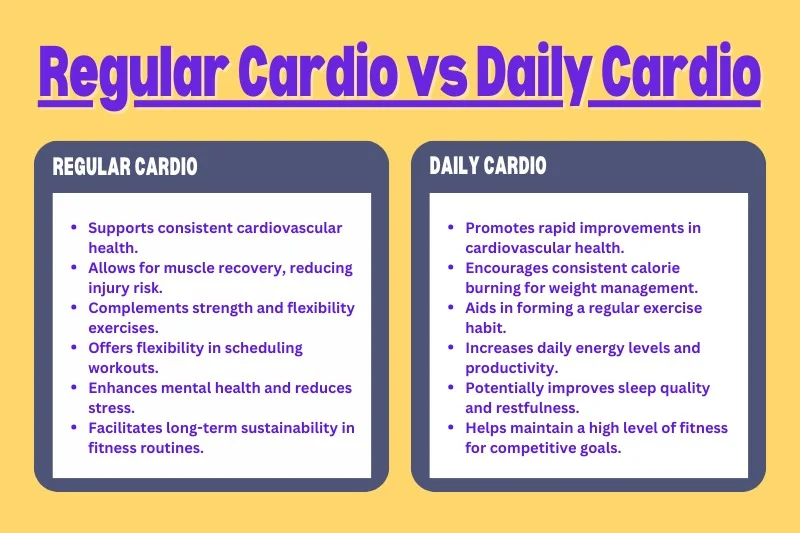 Regular Cardio vs Daily Cardio

REGULAR CARDIO

- Supports consistent cardiovascular health.
- Allows for muscle recovery, reducing injury risk.
- Complements strength and flexibility exercises.
- Offers flexibility in scheduling workouts.
- Enhances mental health and reduces stress.
- Facilitates long-term sustainability in fitness routines.

DAILY CARDIO

- Promotes rapid improvements in cardiovascular health.
- Encourages consistent calorie burning for weight management.
- Aids in forming a regular exercise habit.
- Increases daily energy levels and productivity.
- Potentially improves sleep quality and restfulness.
- Helps maintain a high level of fitness for competitive goals.